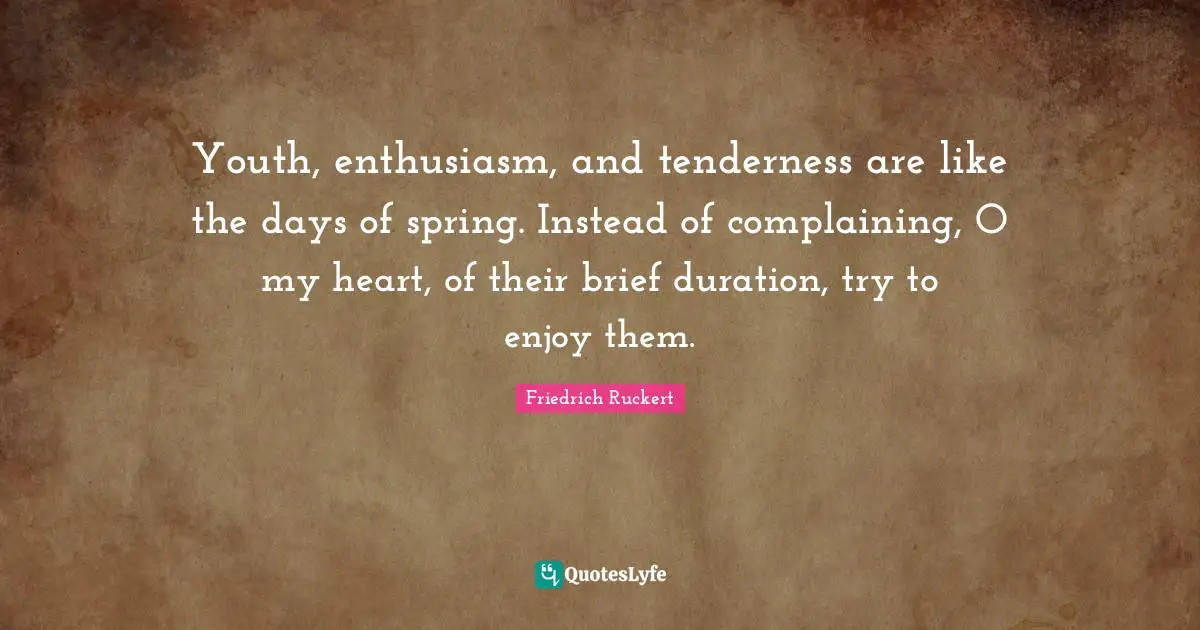 Youth, enthusiasm, and tenderness are like the days of spring. Instead of complaining, O my heart, of their brief duration, try to enjoy them.

Friedrich Ruckert

QuotesLyfe